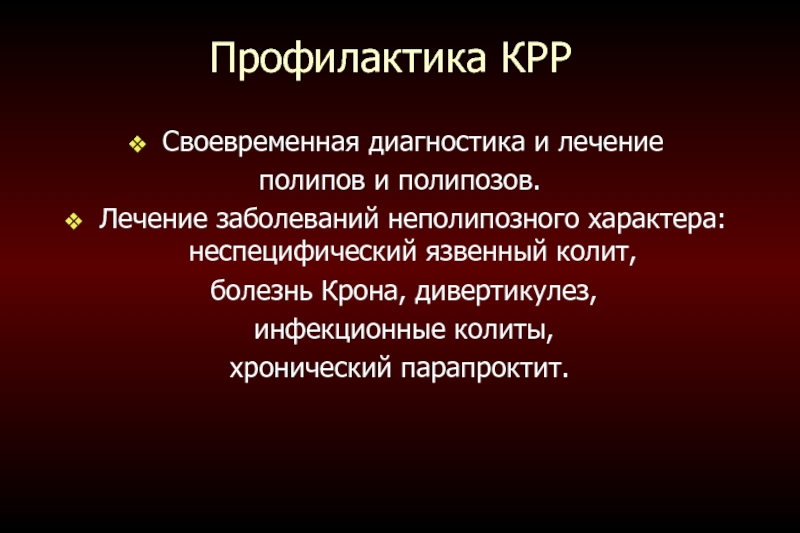 Профилактика КРР

❖ Своевременная диагностика и лечение полипов и полипозов.
❖ Лечение заболеваний неполипозного характера: неспецифический язвенный колит, болезнь Крона, дивертикулез, инфекционные колиты, хронический парапроктит.